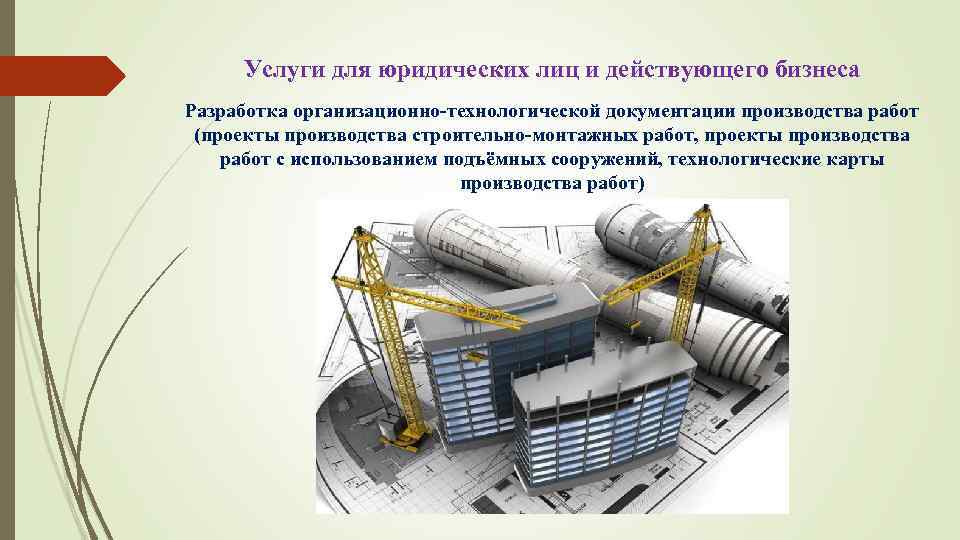 Услуги для юридических лиц и действующего бизнеса

Разработка организационно-технологической документации производства работ (проекты производства строительно-монтажных работ, проекты производства работ с использованием подъёмных сооружений, технологические карты производства работ)